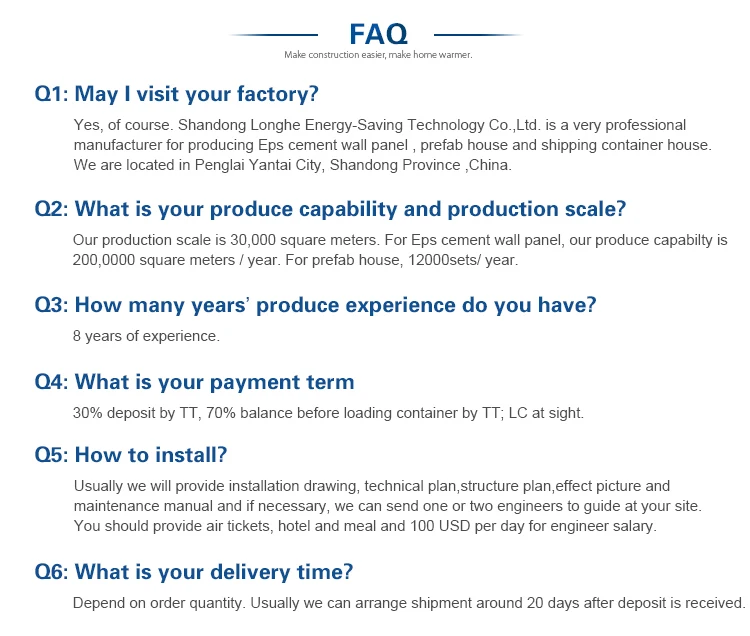 FAQ

Make construction easier, make home warmer.

Q1: May I visit your factory?

Yes, of course. Shandong Longhe Energy-Saving Technology Co.,Ltd. is a very professional manufacturer for producing Eps cement wall panel , prefab house and shipping container house. We are located in Penglai Yantai City, Shandong Province ,China.

Q2: What is your produce capability and production scale?

Our production scale is 30,000 square meters. For Eps cement wall panel, our produce capabilty is 200,0000 square meters / year. For prefab house, 12000sets/ year.

Q3: How many years' produce experience do you have?

8 years of experience.

Q4: What is your payment term

30% deposit by TT, 70% balance before loading container by TT; LC at sight.

Q5: How to install?

Usually we will provide installation drawing, technical plan,structure plan,effect picture and maintenance manual and if necessary, we can send one or two engineers to guide at your site. You should provide air tickets, hotel and meal and 100 USD per day for engineer salary.

Q6: What is your delivery time?

Depend on order quantity. Usually we can arrange shipment around 20 days after deposit is received.